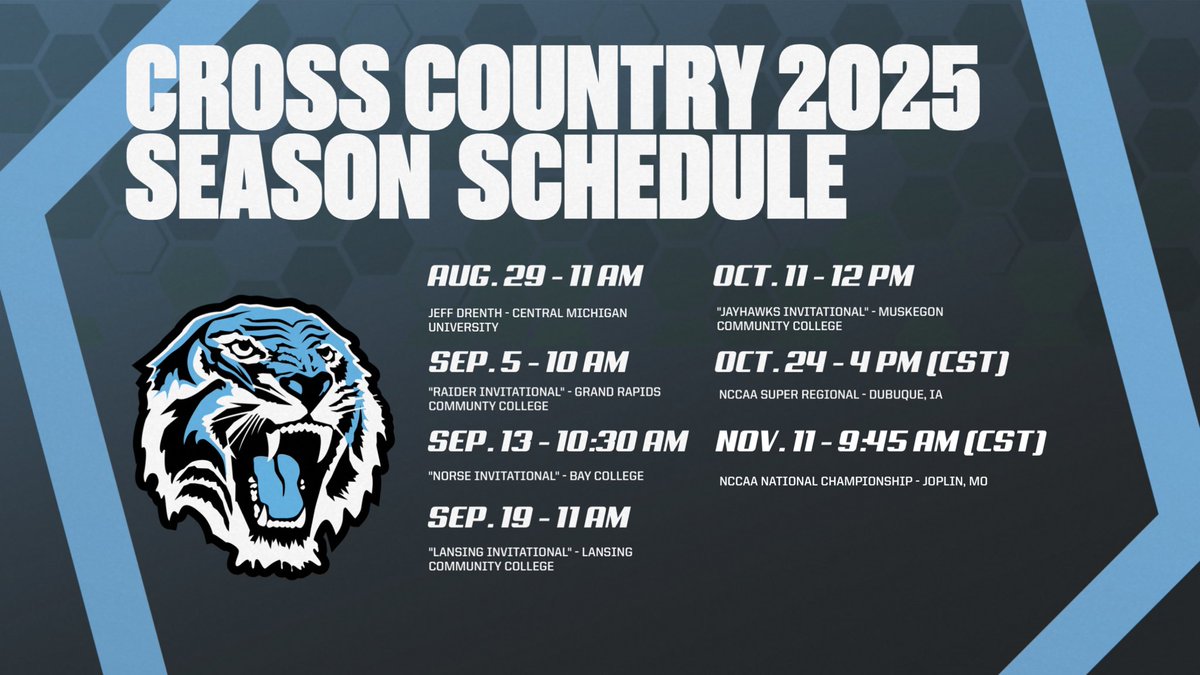 CROSS COUNTRY 2025 SEASON SCHEDULE

AUG. 29 - 11 AM

JEFF DRENTH - CENTRAL MICHIGAN UNIVERSITY

SEP. 5 - 10 AM

"RAIDER INVITATIONAL" - GRAND RAPIDS COMMUNITY COLLEGE

SEP. 13 - 10:30 AM

"NORSE INVITATIONAL" - BAY COLLEGE

SEP. 19 - 11 AM

"LANSING INVITATIONAL" - LANSING COMMUNITY COLLEGE

OCT. 11 - 12 PM

"JAYHAWKS INVITATIONAL" - MUSKEGON COMMUNITY COLLEGE

OCT. 24 - 4 PM (CST)

NCCAA SUPER REGIONAL - DUBUQUE, IA

NOV. 11 - 9:45 AM (CST)

NCCAA NATIONAL CHAMPIONSHIP - JOPLIN, MO